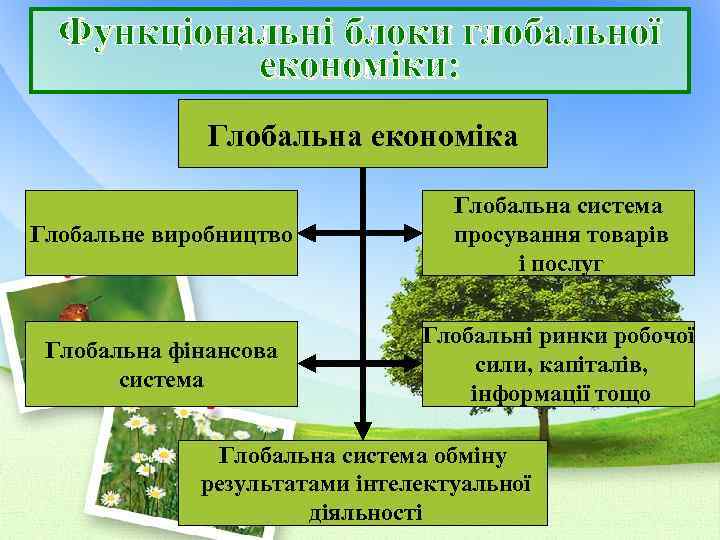 Функціональні блоки глобальної економіки:

Глобальна економіка

Глобальне виробництво

Глобальна система просування товарів і послуг

Глобальна фінансова система

Глобальні ринки робочої сили, капіталів, інформації тощо

Глобальна система обміну результатами інтелектуальної діяльності